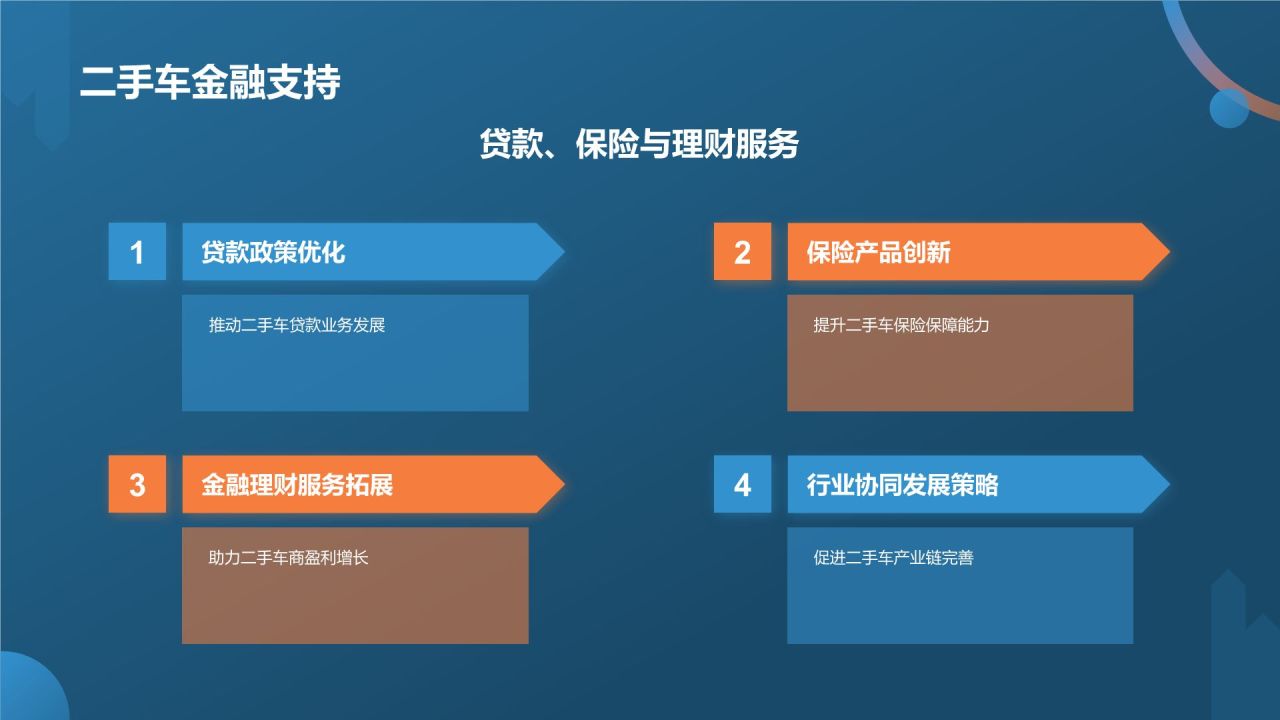 二手车金融支持

贷款、保险与理财服务

1

贷款政策优化

推动二手车贷款业务发展

2

保险产品创新

提升二手车保险保障能力

3

金融理财服务拓展

助力二手车商盈利增长

4

行业协同发展策略

促进二手车产业链完善